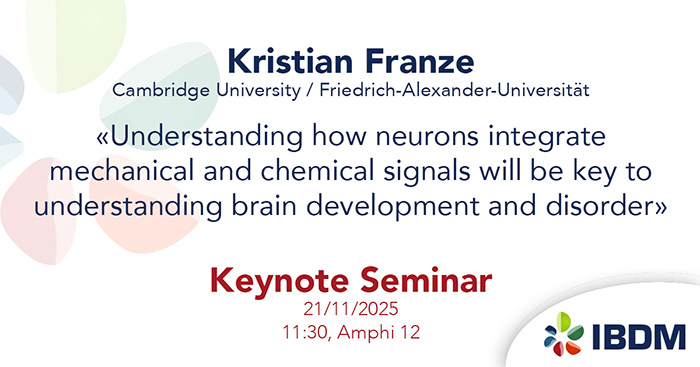 Kristian Franze
Cambridge University / Friedrich-Alexander-Universität

«Understanding how neurons integrate mechanical and chemical signals will be key to understanding brain development and disorder»

Keynote Seminar
21/11/2025
11:30, Amphi 12

IBDM